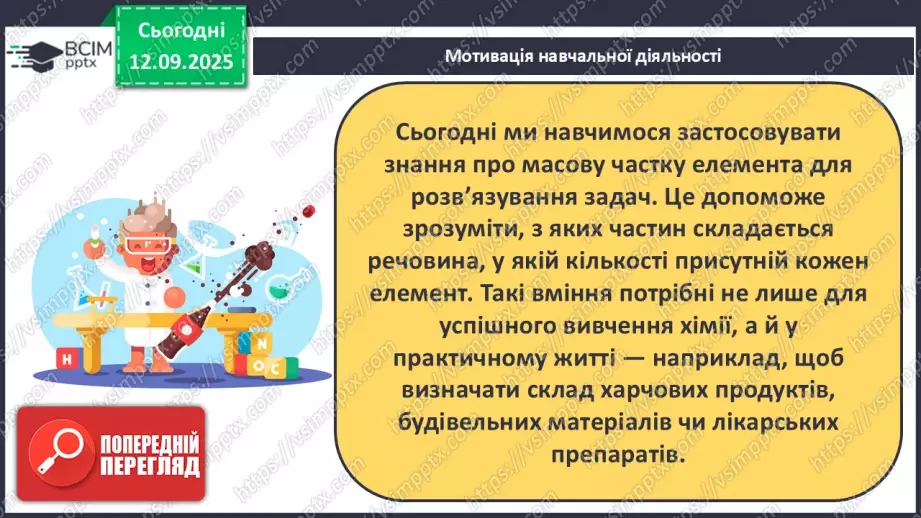 ВСІМ pptx

Сьогодні 12.09.2025

Мотивація навчальної діяльності

Сьогодні ми навчимося застосовувати знання про масову частку елемента для розв'язування задач. Це допоможе зрозуміти, з яких частин складається речовина, у якій кількості присутній кожен елемент. Такі вміння потрібні не лише для успішного вивчення хімії, а й у практичному житті — наприклад, щоб визначати склад харчових продуктів, будівельних матеріалів чи лікарських препаратів.

H N O C

ПОПЕРЕДНІЙ ПЕРЕГЛЯД

https://vsimpptx.com